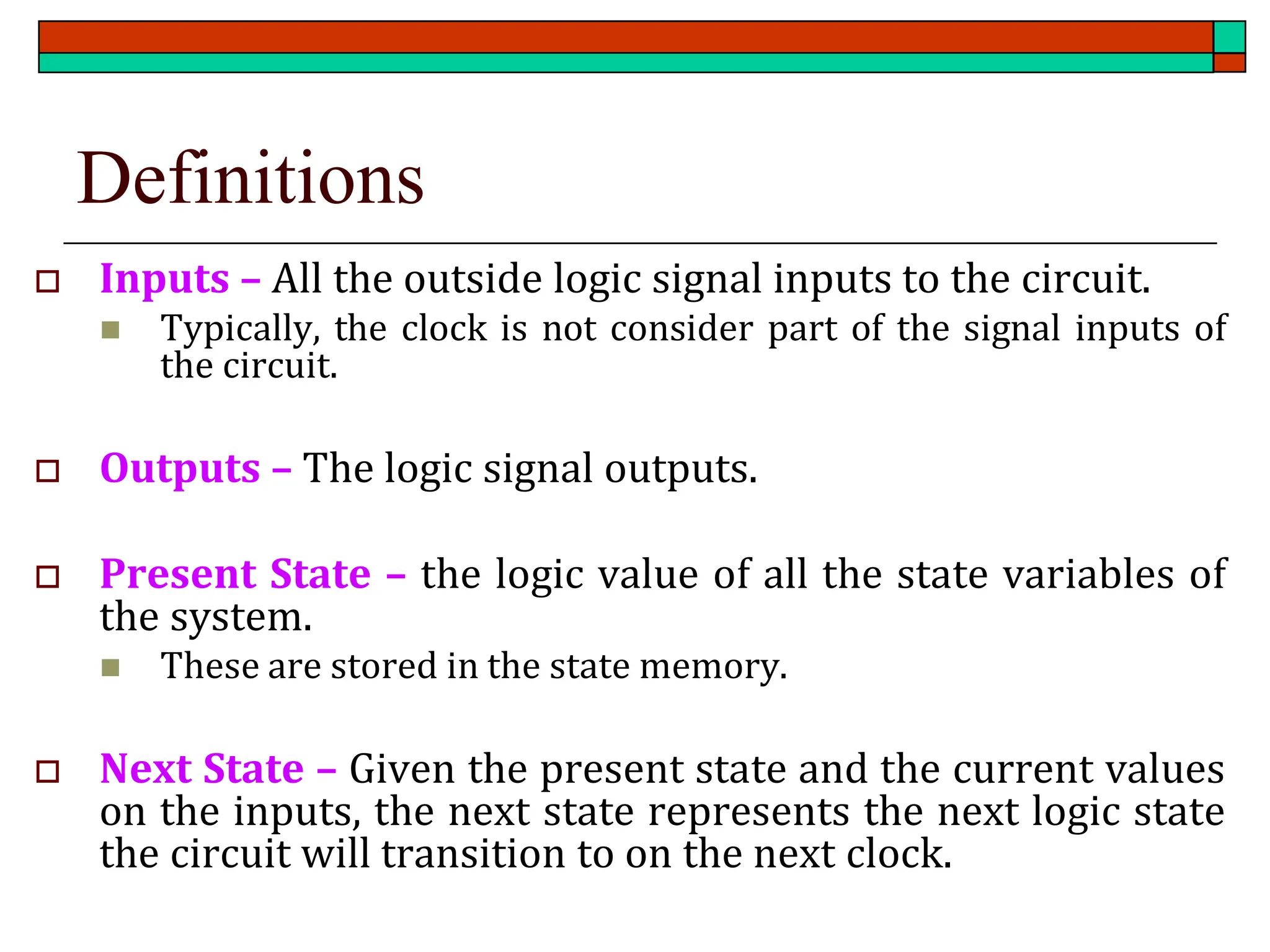 Definitions

Inputs – All the outside logic signal inputs to the circuit.

Typically, the clock is not consider part of the signal inputs of the circuit.

Outputs – The logic signal outputs.

Present State – the logic value of all the state variables of the system.

These are stored in the state memory.

Next State – Given the present state and the current values on the inputs, the next state represents the next logic state the circuit will transition to on the next clock.